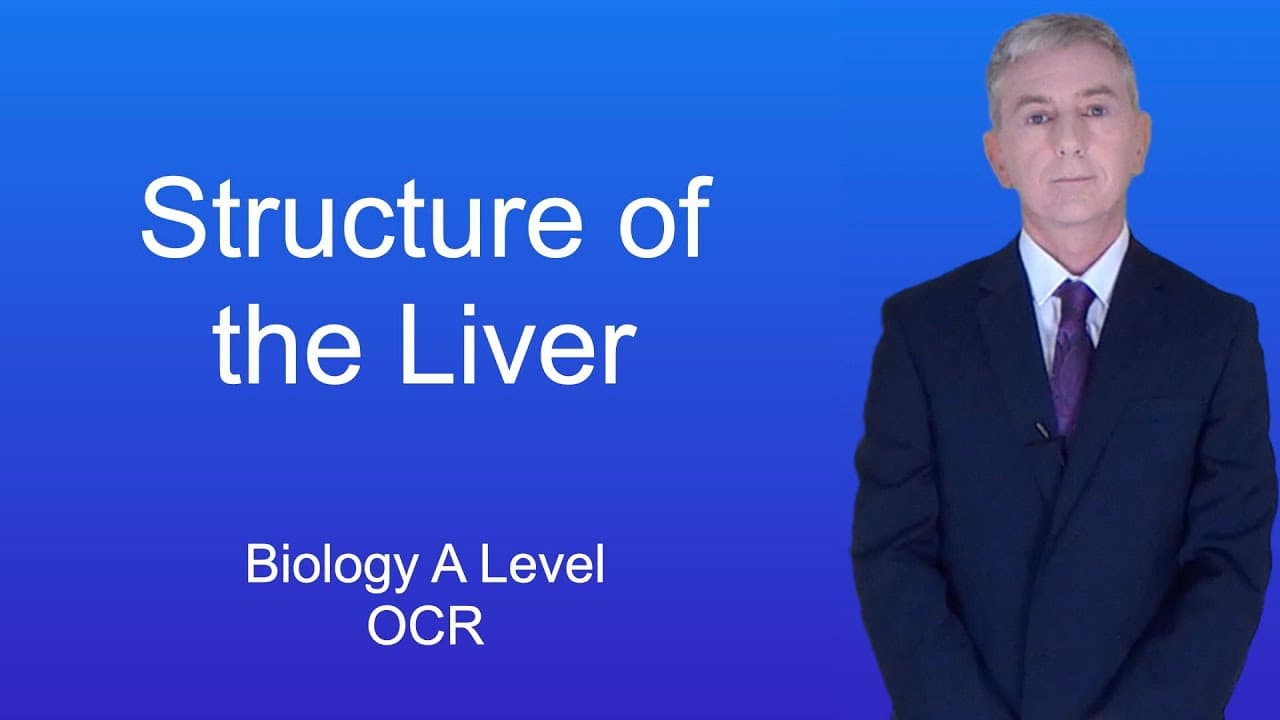 Structure of the Liver

Biology A Level
OCR